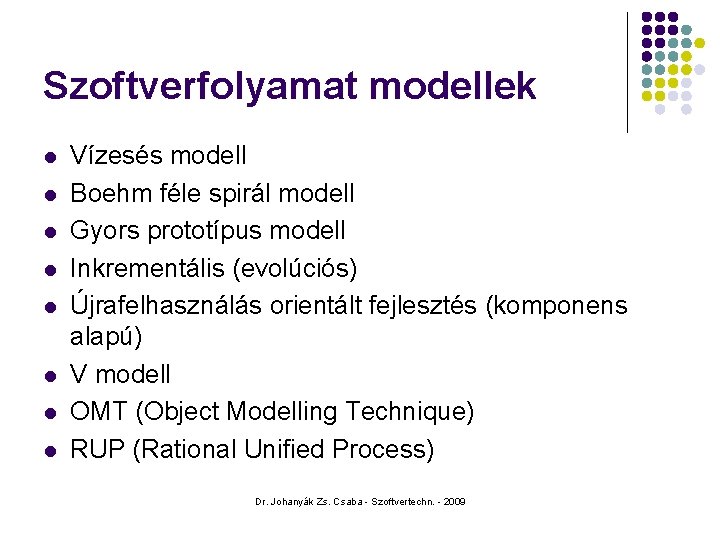 Szoftverfolyamat modellek

- Vízesés modell
- Boehm féle spirál modell
- Gyors prototípus modell
- Inkrementális (evolúciós)
- Újrafelhasználás orientált fejlesztés (komponens alapú)
- V modell
- OMT (Object Modelling Technique)
- RUP (Rational Unified Process)

Dr. Johanyák Zs. Csaba - Szoftvertechn. - 2009